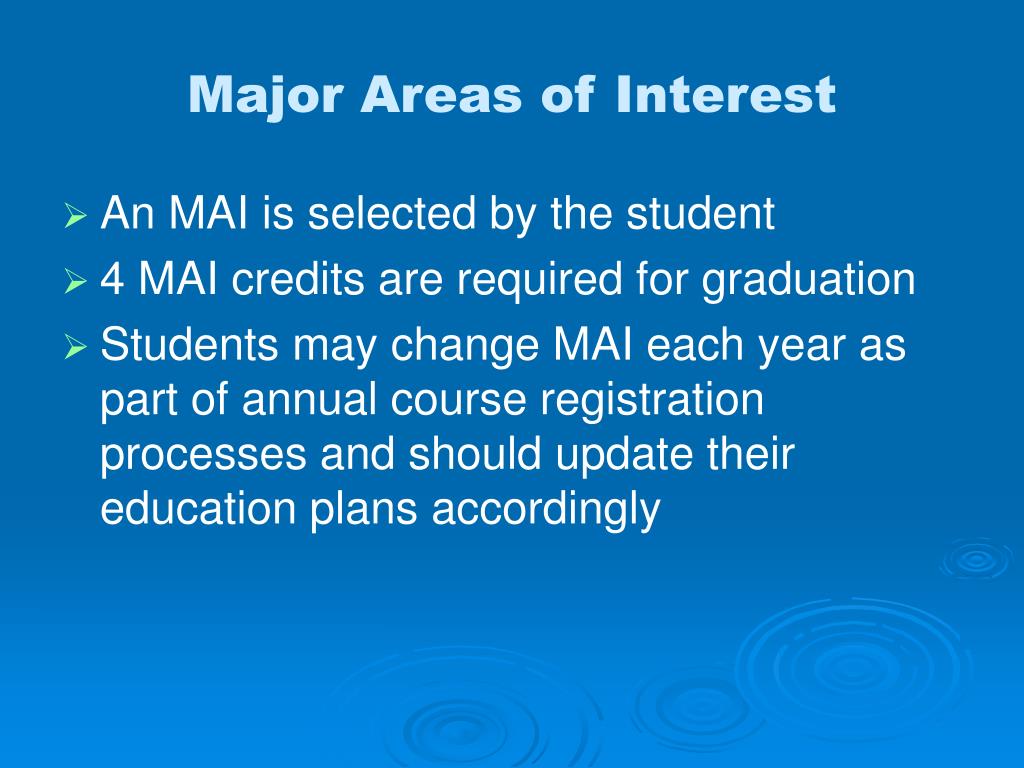 Major Areas of Interest

➢ An MAI is selected by the student
➢ 4 MAI credits are required for graduation
➢ Students may change MAI each year as part of annual course registration processes and should update their education plans accordingly